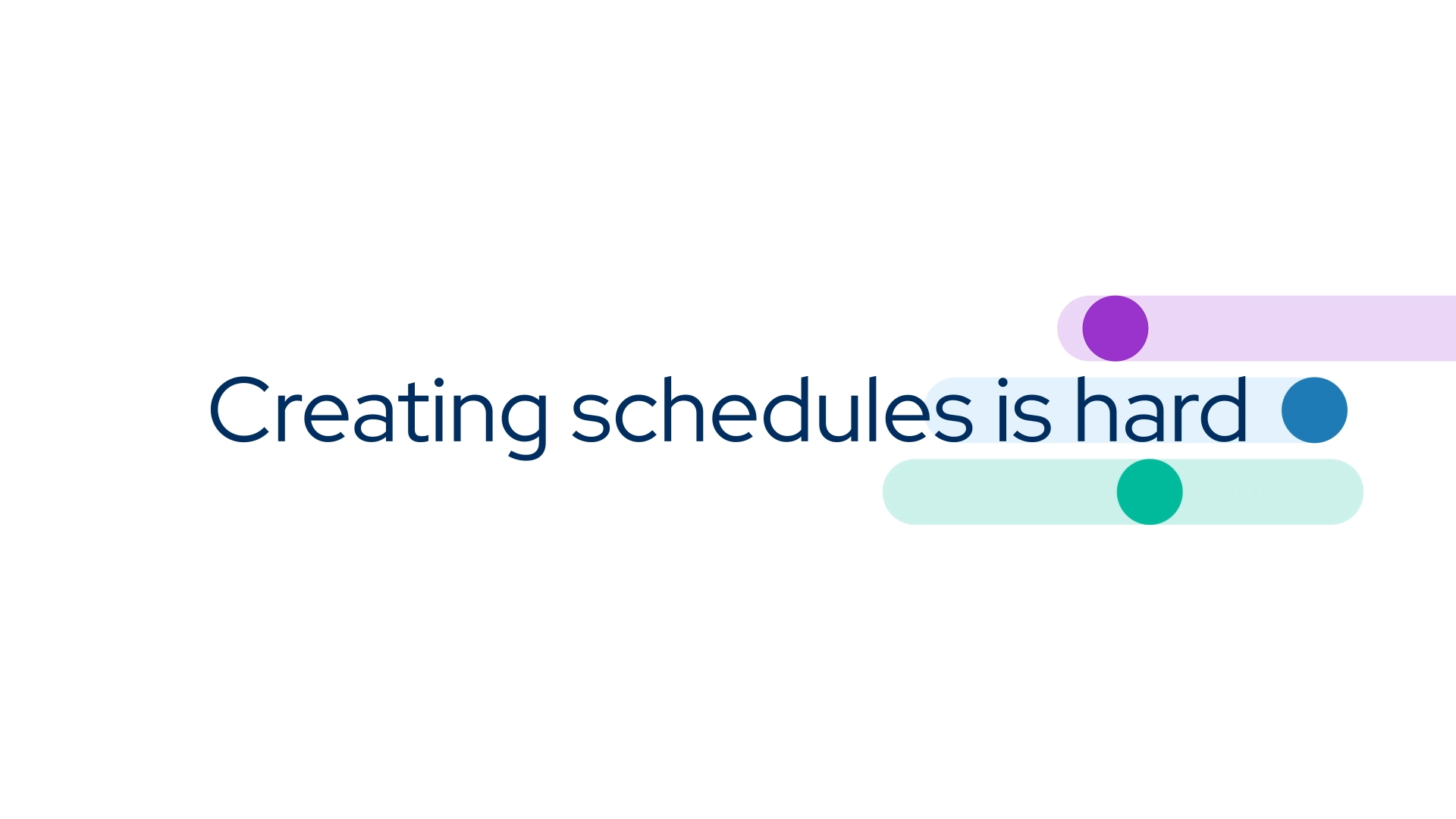 Creating schedules is hard